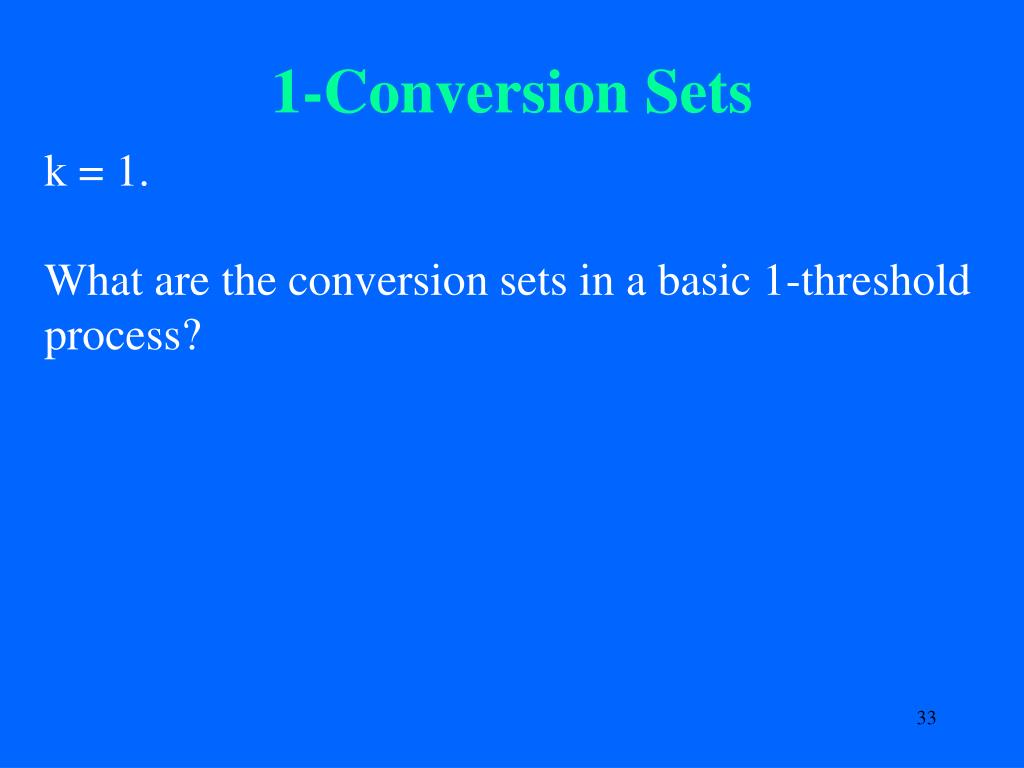 1-Conversion Sets

k = 1.

What are the conversion sets in a basic 1-threshold process?

33